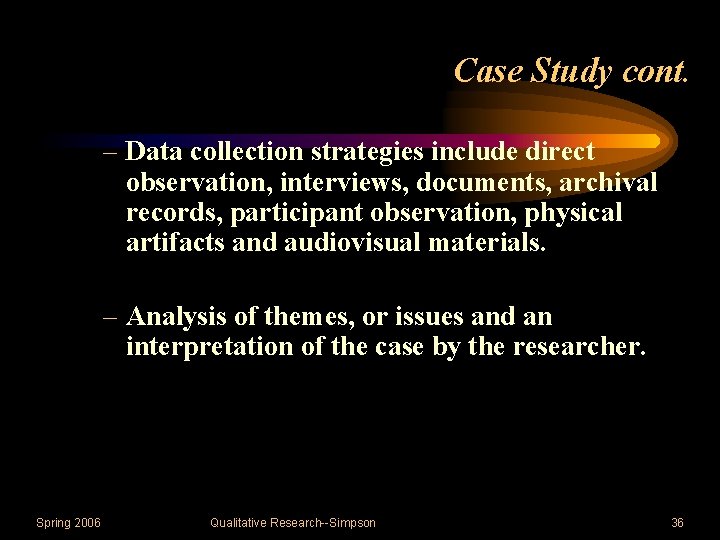 Case Study cont.

– Data collection strategies include direct observation, interviews, documents, archival records, participant observation, physical artifacts and audiovisual materials.

– Analysis of themes, or issues and an interpretation of the case by the researcher.

Spring 2006

Qualitative Research--Simpson

36